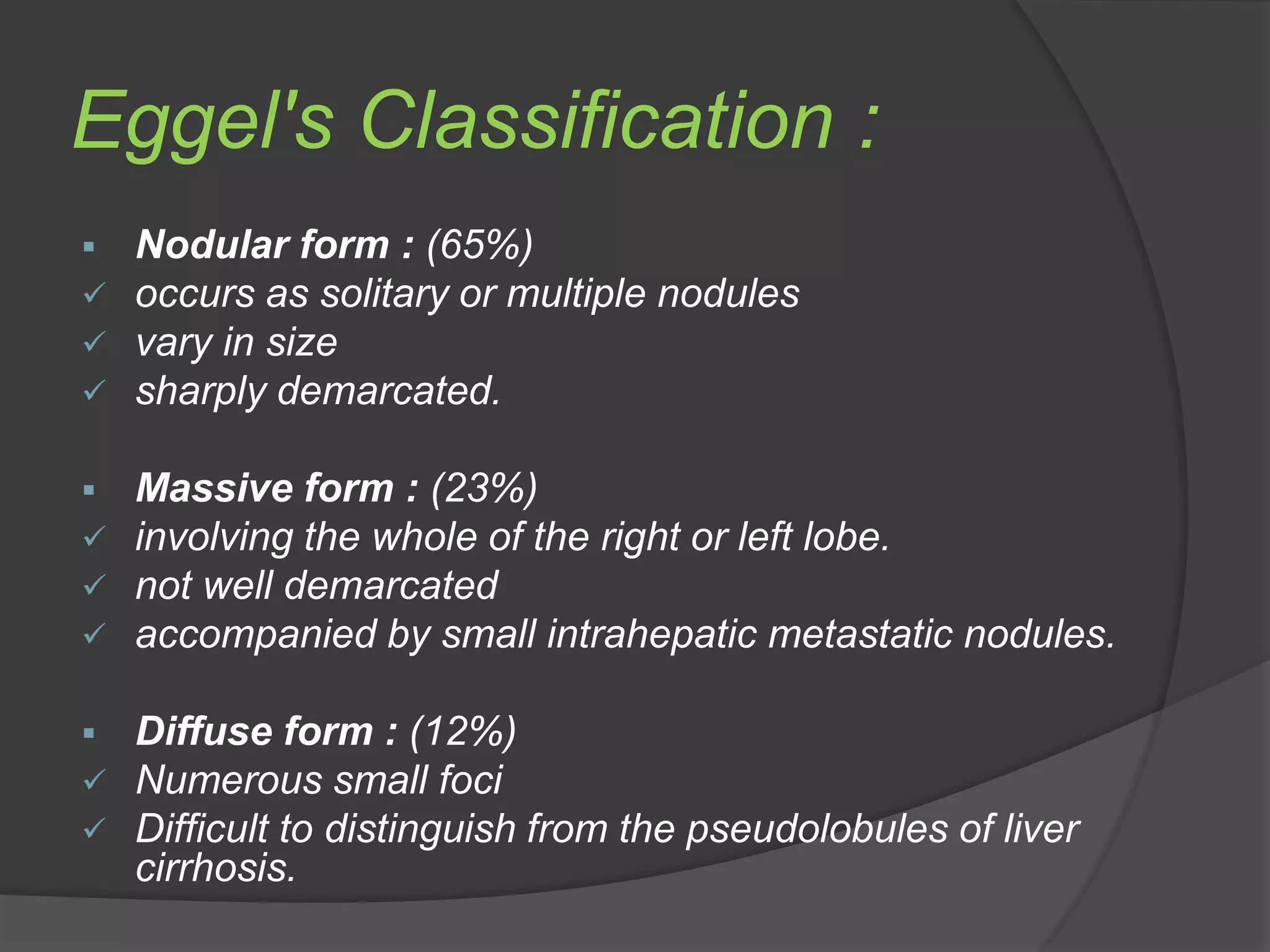 Eggel's Classification :

▪ Nodular form : (65%)
✓ occurs as solitary or multiple nodules
✓ vary in size
✓ sharply demarcated.

▪ Massive form : (23%)
✓ involving the whole of the right or left lobe.
✓ not well demarcated
✓ accompanied by small intrahepatic metastatic nodules.

▪ Diffuse form : (12%)
✓ Numerous small foci
✓ Difficult to distinguish from the pseudolobules of liver cirrhosis.